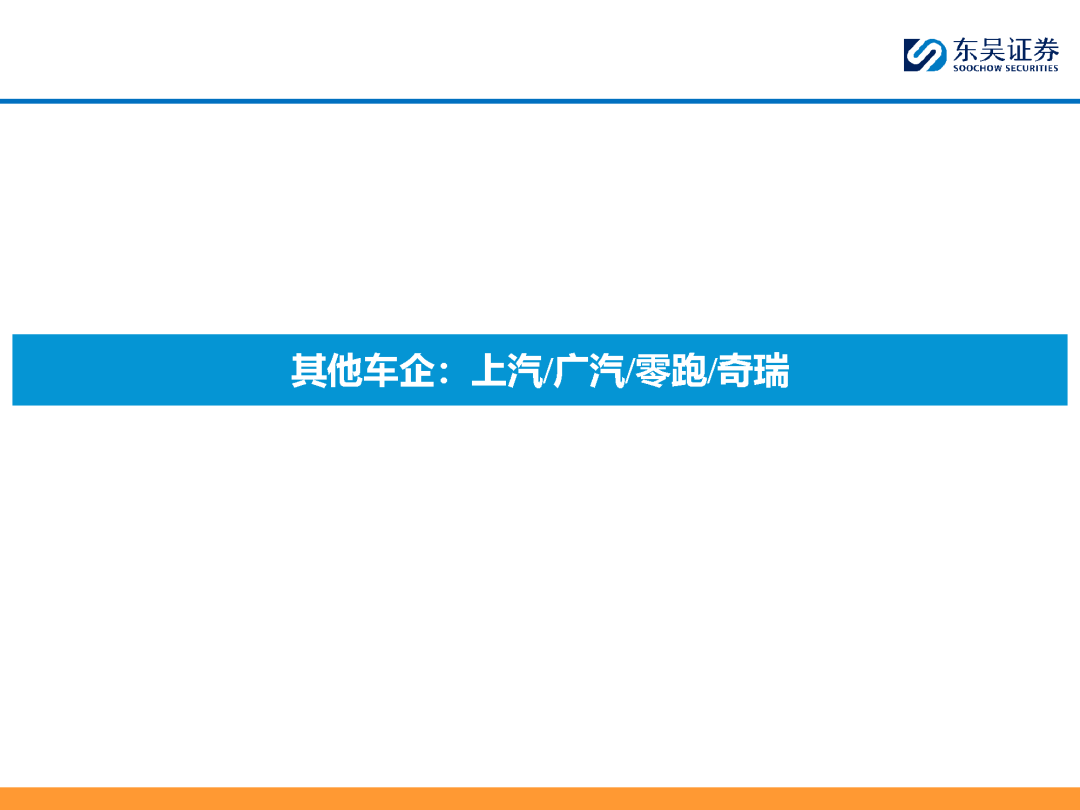 东吴证券
SOOCHOW SECURITIES

其他车企：上汽/广汽/零跑/奇瑞